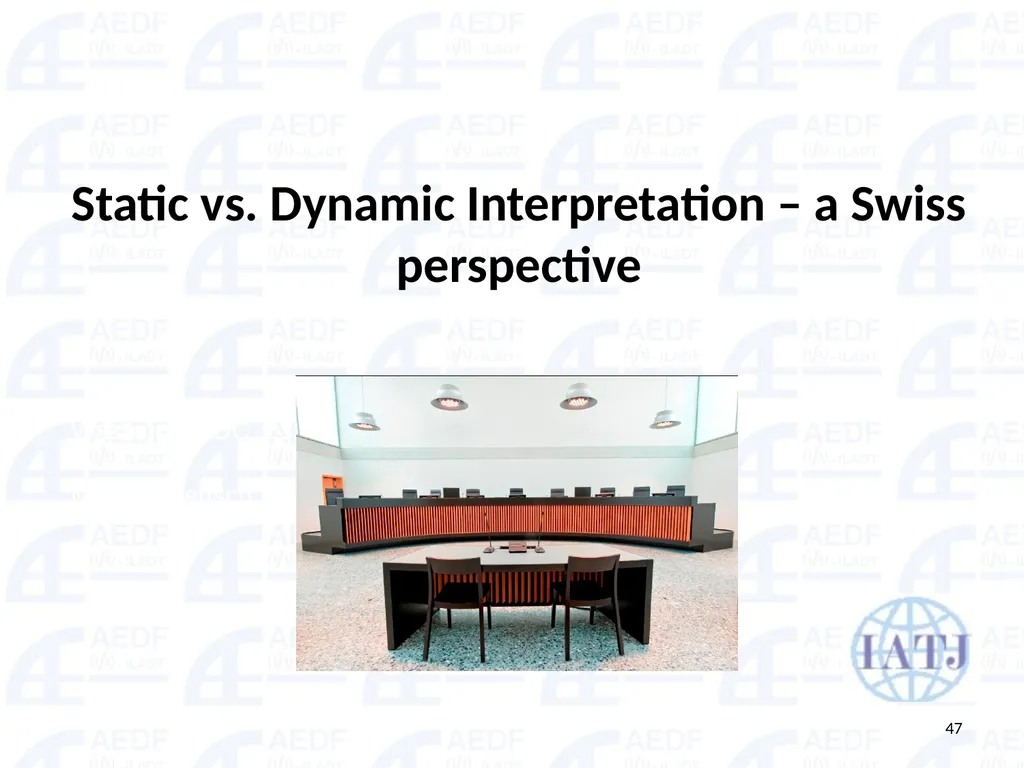 Static vs. Dynamic Interpretation – a Swiss perspective

IATJ

47